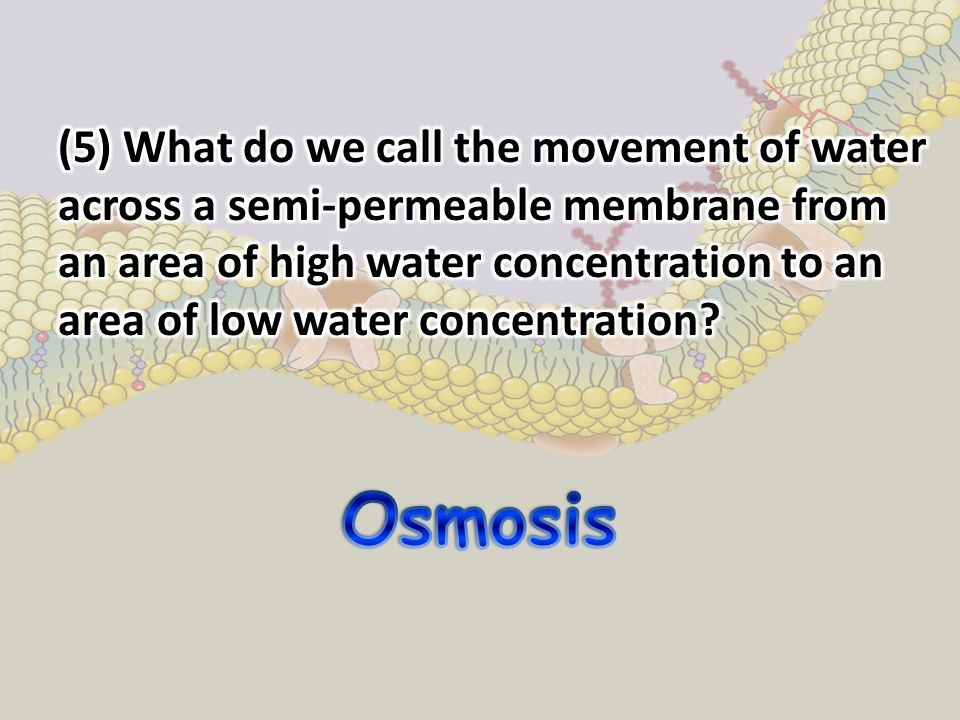 (5) What do we call the movement of water across a semi-permeable membrane from an area of high water concentration to an area of low water concentration?

Osmosis